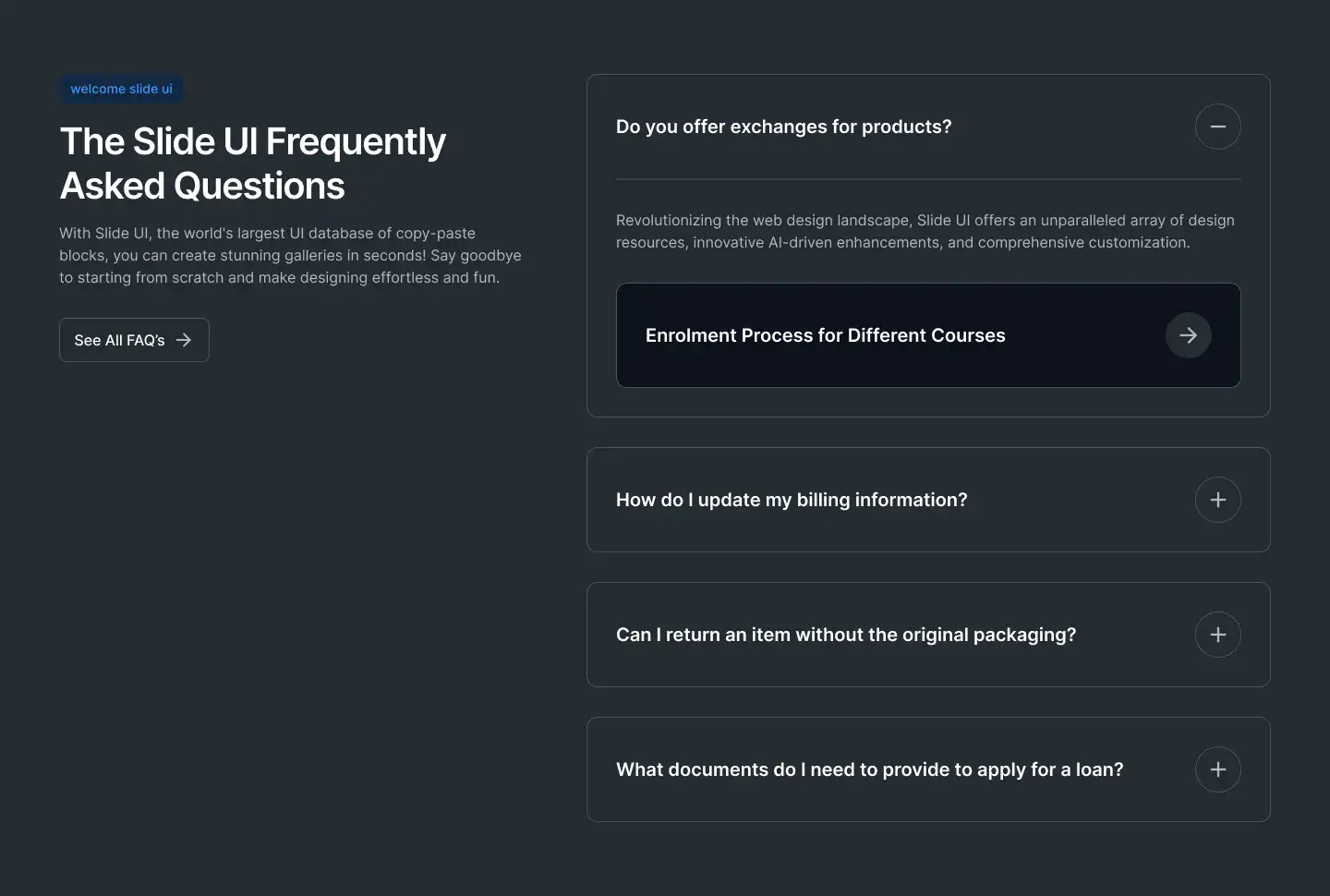 welcome slide ui

The Slide UI Frequently Asked Questions

With Slide UI, the world's largest UI database of copy-paste blocks, you can create stunning galleries in seconds! Say goodbye to starting from scratch and make designing effortless and fun.

See All FAQ's

Do you offer exchanges for products?

Revolutionizing the web design landscape, Slide UI offers an unparalleled array of design resources, innovative AI-driven enhancements, and comprehensive customization.

Enrolment Process for Different Courses

How do I update my billing information?

Can I return an item without the original packaging?

What documents do I need to provide to apply for a loan?